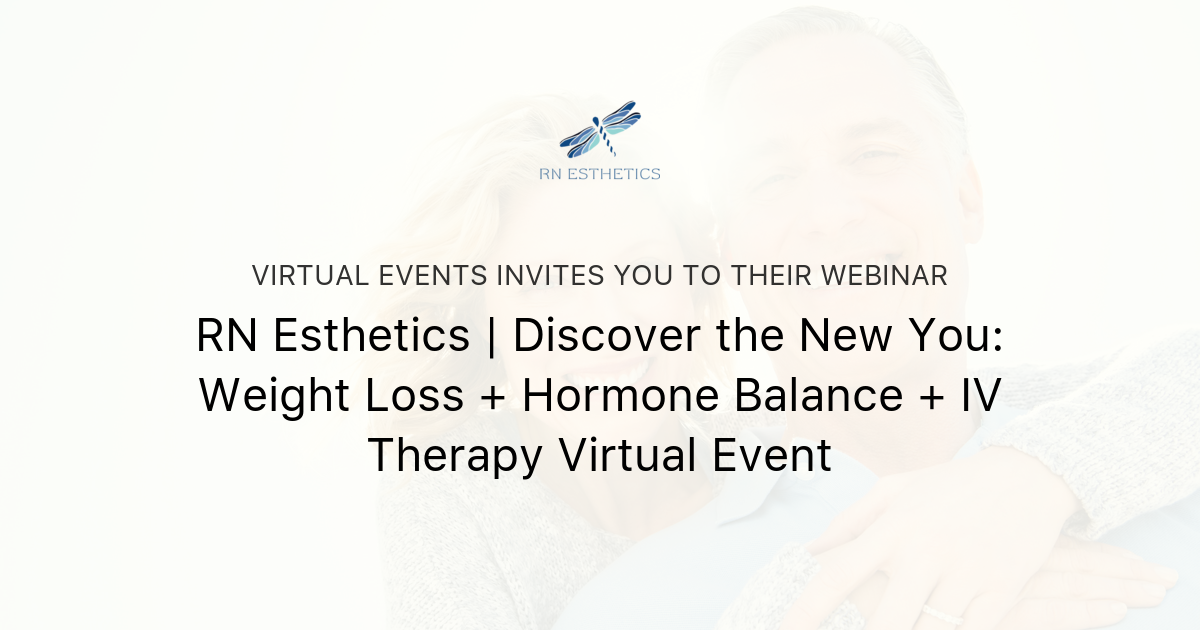 RN ESTHETICS

VIRTUAL EVENTS INVITES YOU TO THEIR WEBINAR

RN Esthetics | Discover the New You: Weight Loss + Hormone Balance + IV Therapy Virtual Event